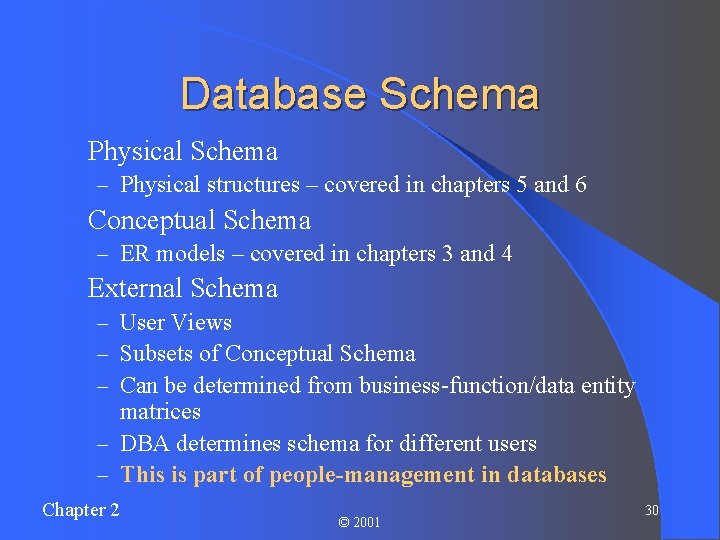 Database Schema

Physical Schema
– Physical structures – covered in chapters 5 and 6

Conceptual Schema
– ER models – covered in chapters 3 and 4

External Schema
– User Views
– Subsets of Conceptual Schema
– Can be determined from business-function/data entity matrices
– DBA determines schema for different users
– This is part of people-management in databases

Chapter 2

© 2001

30